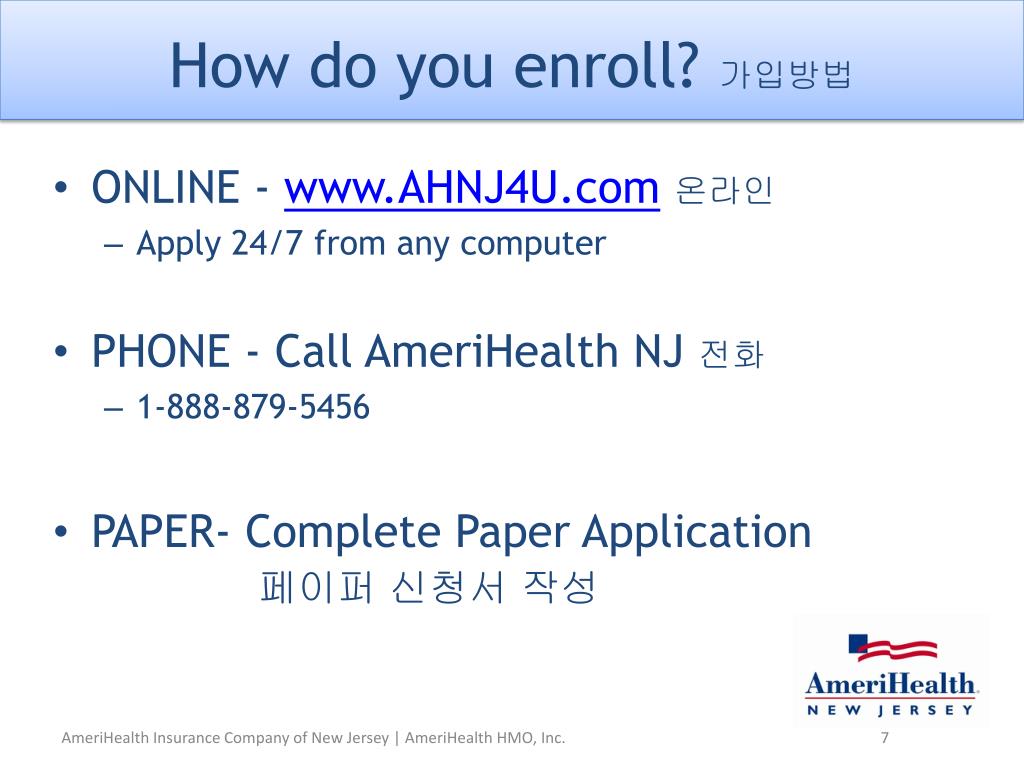 How do you enroll? 가입방법

• ONLINE - www.AHNJ4U.com 온라인
– Apply 24/7 from any computer

• PHONE - Call AmeriHealth NJ 전화
– 1-888-879-5456

• PAPER- Complete Paper Application
페이퍼 신청서 작성

AmeriHealth
NEW JERSEY

AmeriHealth Insurance Company of New Jersey | AmeriHealth HMO, Inc.

7